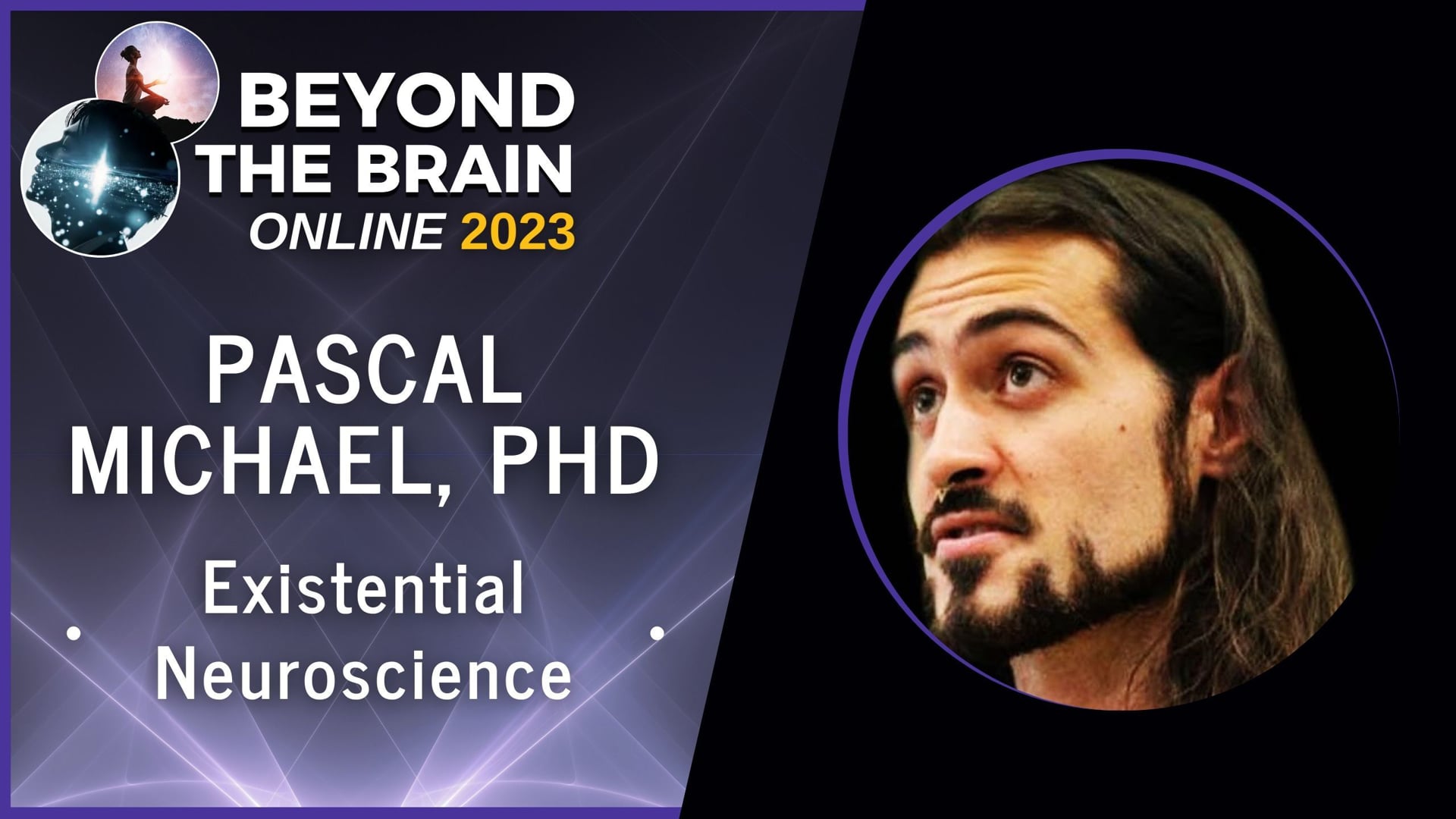 BEYOND THE BRAIN ONLINE 2023

PASCAL MICHAEL, PHD

Existential Neuroscience